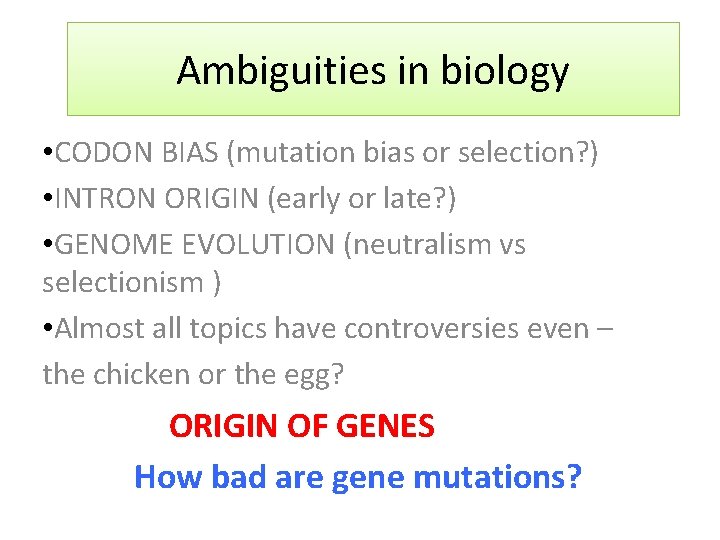 Ambiguities in biology

•CODON BIAS (mutation bias or selection?)

•INTRON ORIGIN (early or late?)

•GENOME EVOLUTION (neutralism vs selectionism )

•Almost all topics have controversies even – the chicken or the egg?

ORIGIN OF GENES

How bad are gene mutations?